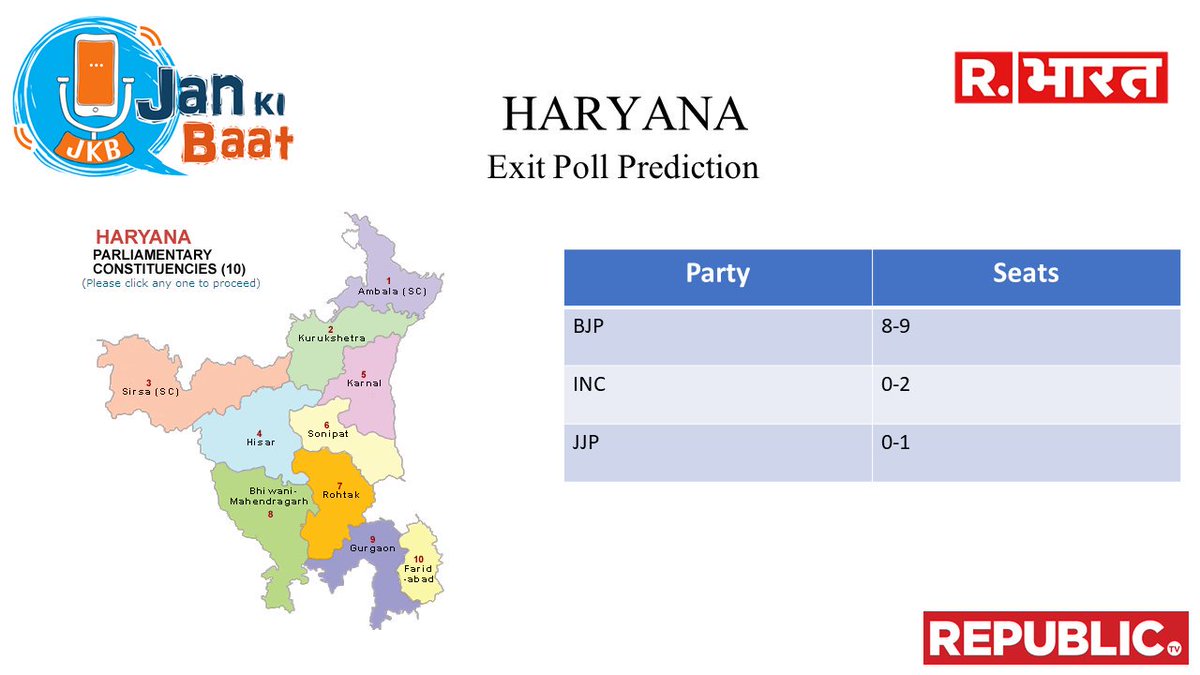 JKB Jan Ki Baat

R. भारत

HARYANA
Exit Poll Prediction

HARYANA
PARLIAMENTARY CONSTITUENCIES (10)
(Please click any one to proceed)

1 Ambala (SC)
2 Kurukshetra
3 Sirsa (SC)
4 Hisar
5 Karnal
6 Sonipat
7 Rohtak
Bhiwani-Mahendragarh 8
9 Gurgaon
10 Farid-abad

| Party | Seats |
|---|---|
| BJP | 8-9 |
| INC | 0-2 |
| JJP | 0-1 |

REPUBLIC TV